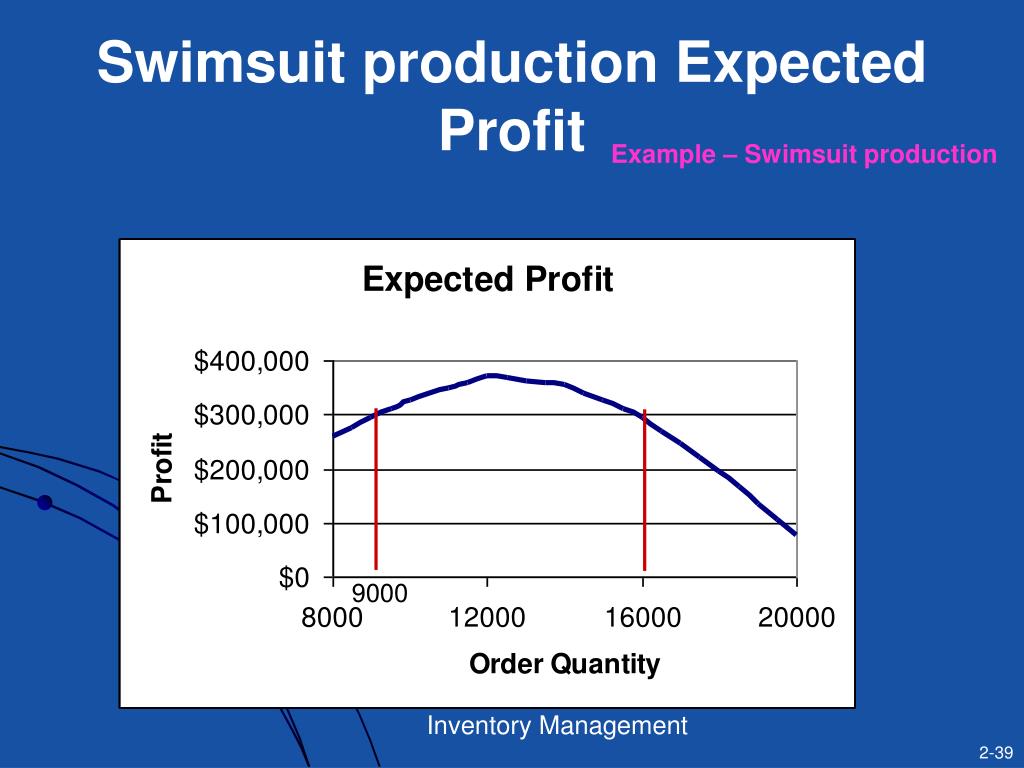 Swimsuit production Expected Profit

Example – Swimsuit production

Expected Profit

Profit

$400,000
$300,000
$200,000
$100,000
$0

9000

8000
12000
16000
20000

Order Quantity

Inventory Management

2-39